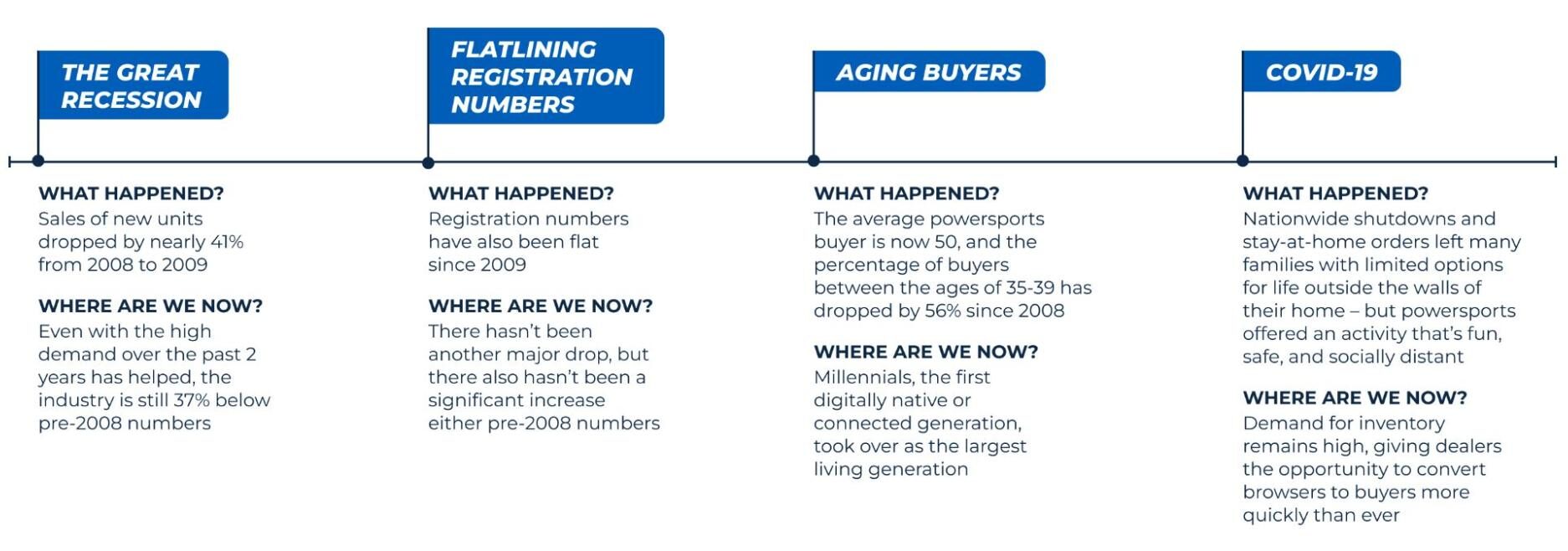 THE GREAT RECESSION

WHAT HAPPENED?
Sales of new units dropped by nearly 41% from 2008 to 2009

WHERE ARE WE NOW?
Even with the high demand over the past 2 years has helped, the industry is still 37% below pre-2008 numbers

FLATLINING REGISTRATION NUMBERS

WHAT HAPPENED?
Registration numbers have also been flat since 2009

WHERE ARE WE NOW?
There hasn't been another major drop, but there also hasn't been a significant increase either pre-2008 numbers

AGING BUYERS

WHAT HAPPENED?
The average powersports buyer is now 50, and the percentage of buyers between the ages of 35-39 has dropped by 56% since 2008

WHERE ARE WE NOW?
Millennials, the first digitally native or connected generation, took over as the largest living generation

COVID-19

WHAT HAPPENED?
Nationwide shutdowns and stay-at-home orders left many families with limited options for life outside the walls of their home – but powersports offered an activity that's fun, safe, and socially distant

WHERE ARE WE NOW?
Demand for inventory remains high, giving dealers the opportunity to convert browsers to buyers more quickly than ever